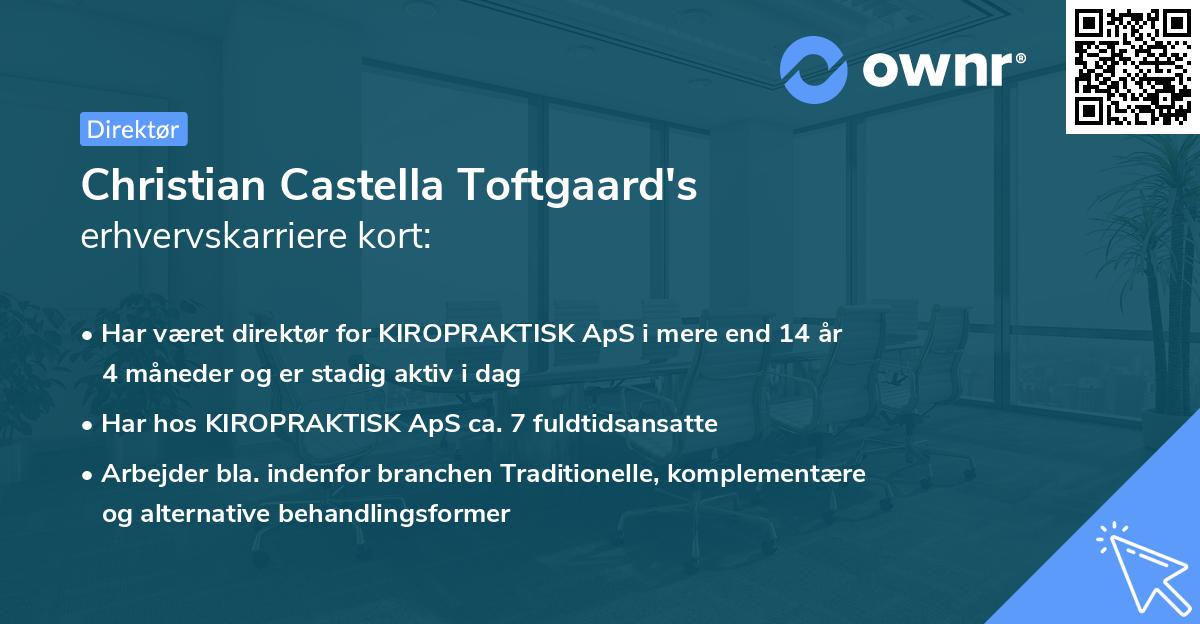 ownr®

Direktør

Christian Castella Toftgaard's erhvervskarriere kort:

• Har været direktør for KIROPRAKTISK ApS i mere end 14 år 4 måneder og er stadig aktiv i dag

• Har hos KIROPRAKTISK ApS ca. 7 fuldtidsansatte

• Arbejder bla. indenfor branchen Traditionelle, komplementære og alternative behandlingsformer